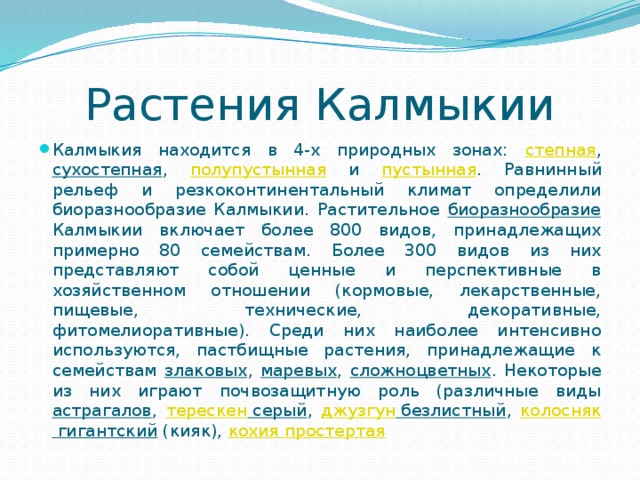 Растения Калмыкии

Калмыкия находится в 4-х природных зонах: степная, сухостепная, полупустынная и пустынная. Равнинный рельеф и резкоконтинентальный климат определили биоразнообразие Калмыкии. Растительное биоразнообразие Калмыкии включает более 800 видов, принадлежащих примерно 80 семействам. Более 300 видов из них представляют собой ценные и перспективные в хозяйственном отношении (кормовые, лекарственные, пищевые, технические, декоративные, фитомелиоративные). Среди них наиболее интенсивно используются, пастбищные растения, принадлежащие к семействам злаковых, маревых, сложноцветных. Некоторые из них играют почвозащитную роль (различные виды астрагалов, терескен серый, джузгун безлистный, колосняк гигантский (кияк), кохия простертая